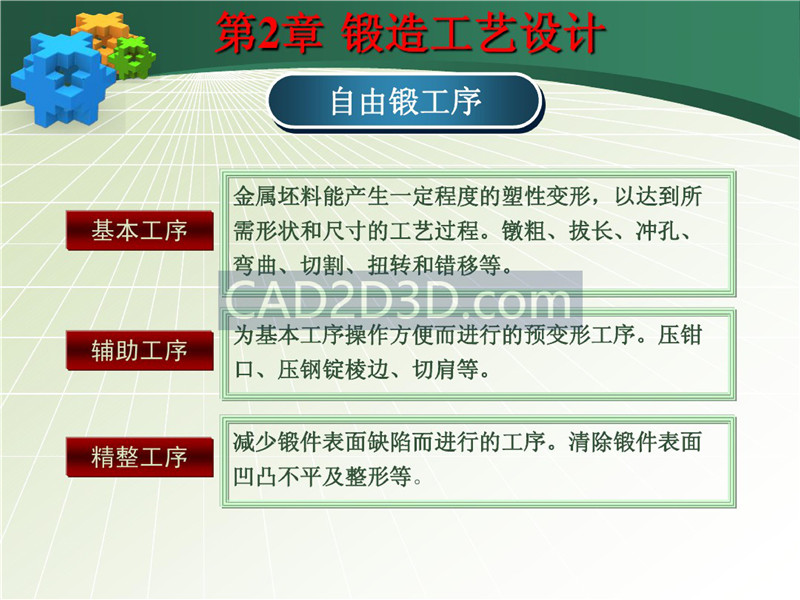 第2章 锻造工艺设计

自由锻工序

基本工序

金属坯料能产生一定程度的塑性变形，以达到所需形状和尺寸的工艺过程。镦粗、拔长、冲孔、弯曲、切割、扭转和错移等。

CAD2D3D.com

辅助工序

为基本工序操作方便而进行的预变形工序。压钳口、压钢锭棱边、切肩等。

精整工序

减少锻件表面缺陷而进行的工序。清除锻件表面凹凸不平及整形等。